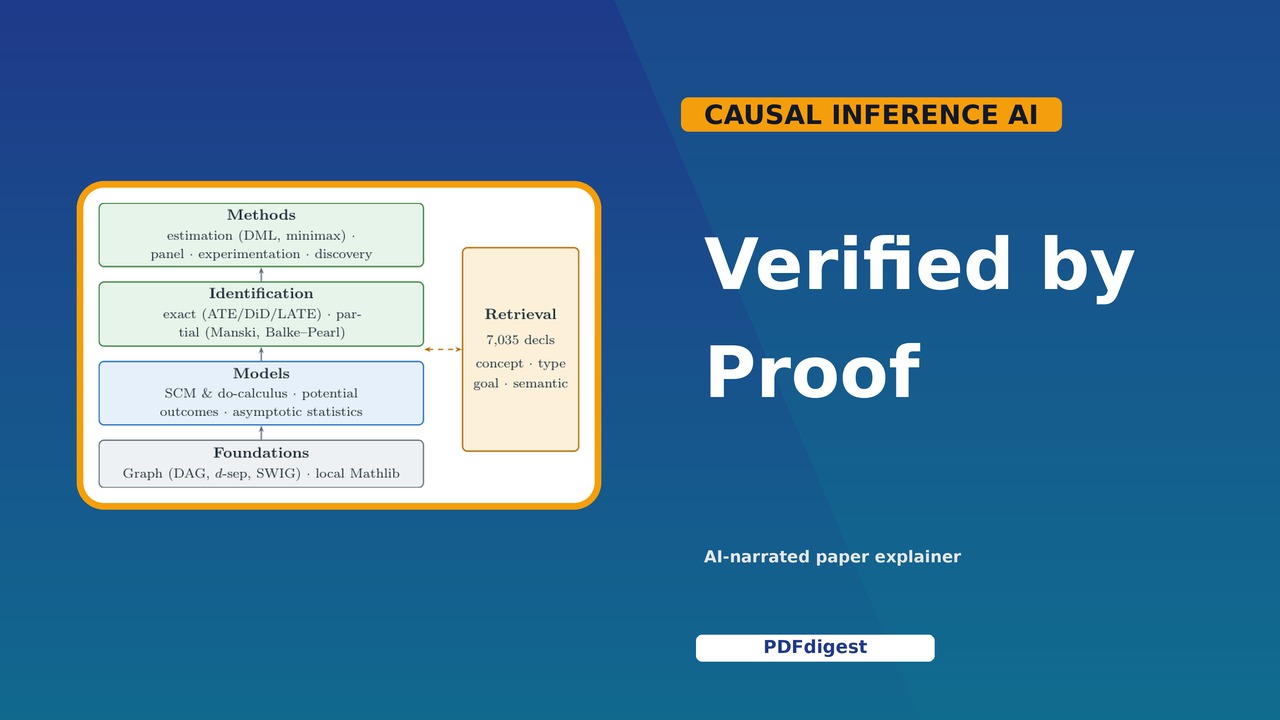 Methods
estimation (DML, minimax) · panel · experimentation · discovery

Identification
exact (ATE/DiD/LATE) · partial (Manski, Balke–Pearl)

Models
SCM & do-calculus · potential outcomes · asymptotic statistics

Foundations
Graph (DAG, $d$-sep, SWIG) · local Mathlib

Retrieval
7,035 decls
concept · type
goal · semantic

CAUSAL INFERENCE AI

Verified by Proof

AI-narrated paper explainer

PDFdigest